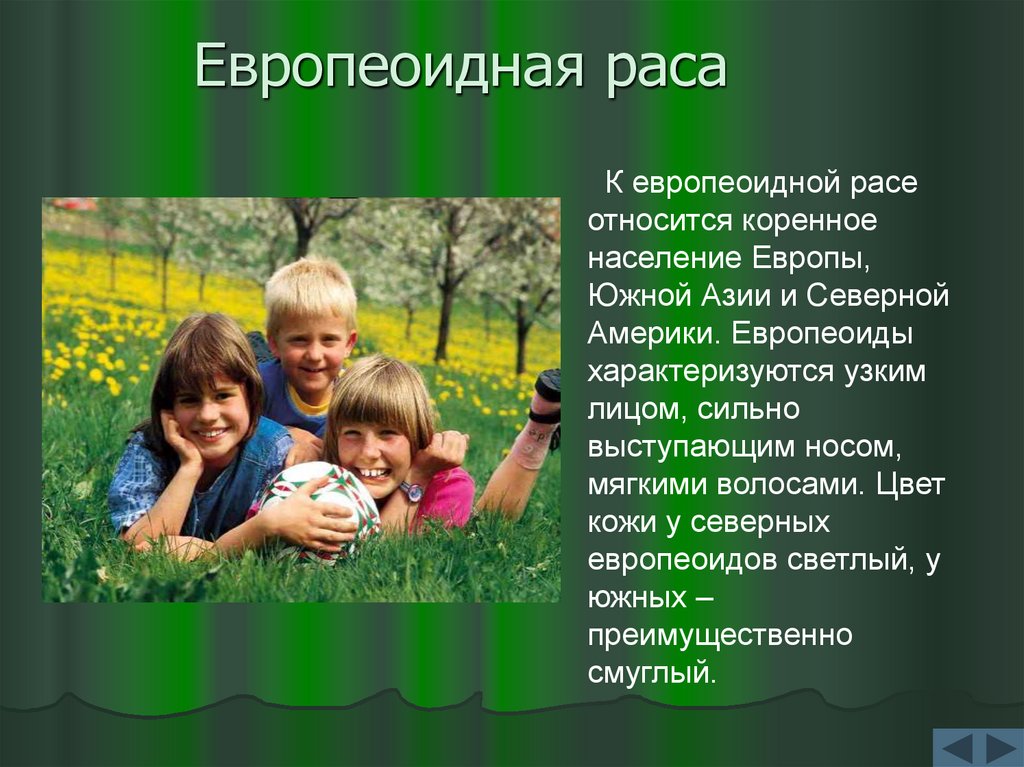 Европеоидная раса

К европеоидной расе относится коренное население Европы, Южной Азии и Северной Америки. Европеоиды характеризуются узким лицом, сильно выступающим носом, мягкими волосами. Цвет кожи у северных европеоидов светлый, у южных – преимущественно смуглый.